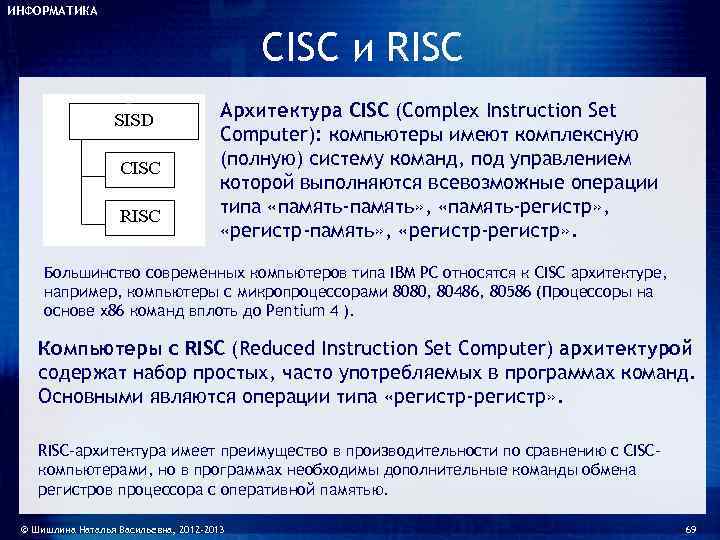 ИНФОРМАТИКА

CISC и RISC

SISD

CISC

RISC

Архитектура CISC (Complex Instruction Set Computer): компьютеры имеют комплексную (полную) систему команд, под управлением которой выполняются всевозможные операции типа «память-память», «память-регистр», «регистр-память», «регистр-регистр».

Большинство современных компьютеров типа IBM PC относятся к CISC архитектуре, например, компьютеры с микропроцессорами 8080, 80486, 80586 (Процессоры на основе x86 команд вплоть до Pentium 4 ).

Компьютеры с RISC (Reduced Instruction Set Computer) архитектурой содержат набор простых, часто употребляемых в программах команд. Основными являются операции типа «регистр-регистр».

RISC-архитектура имеет преимущество в производительности по сравнению с CISC-компьютерами, но в программах необходимы дополнительные команды обмена регистров процессора с оперативной памятью.

© Шишлина Наталья Васильевна, 2012-2013

69